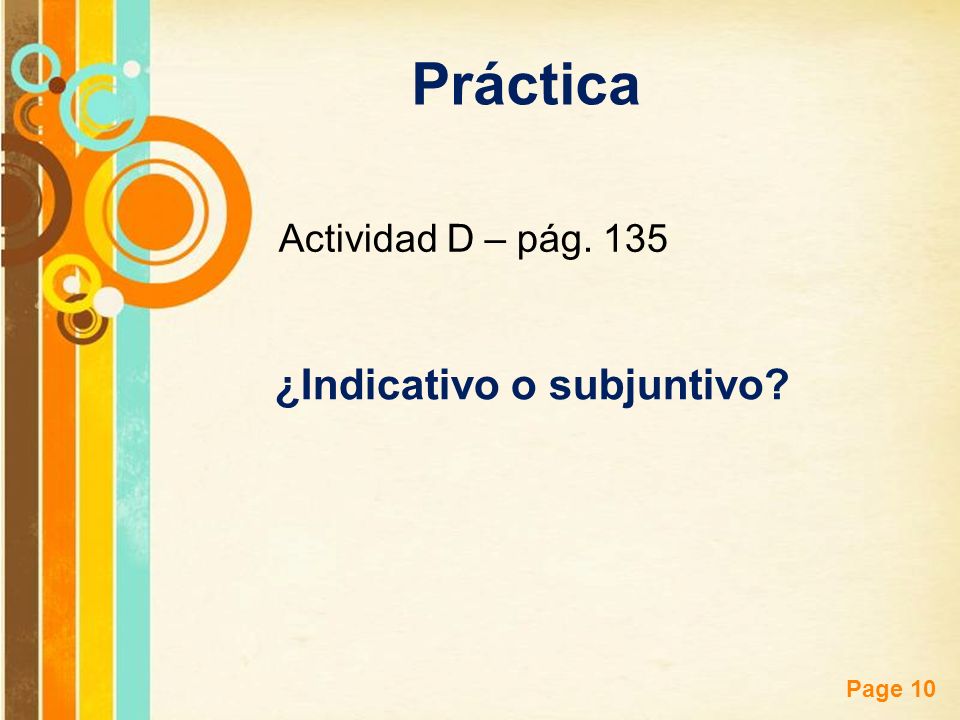 Práctica

Actividad D – pág. 135

¿Indicativo o subjuntivo?

Page 10